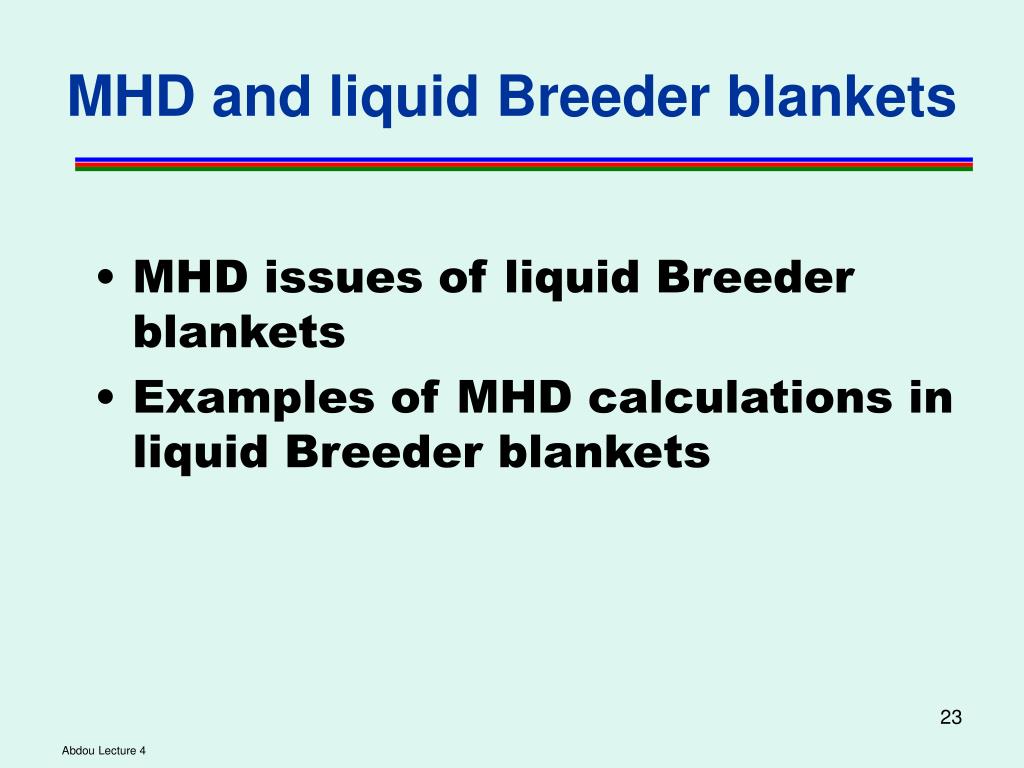 MHD and liquid Breeder blankets

• MHD issues of liquid Breeder blankets
• Examples of MHD calculations in liquid Breeder blankets

23

Abdou Lecture 4